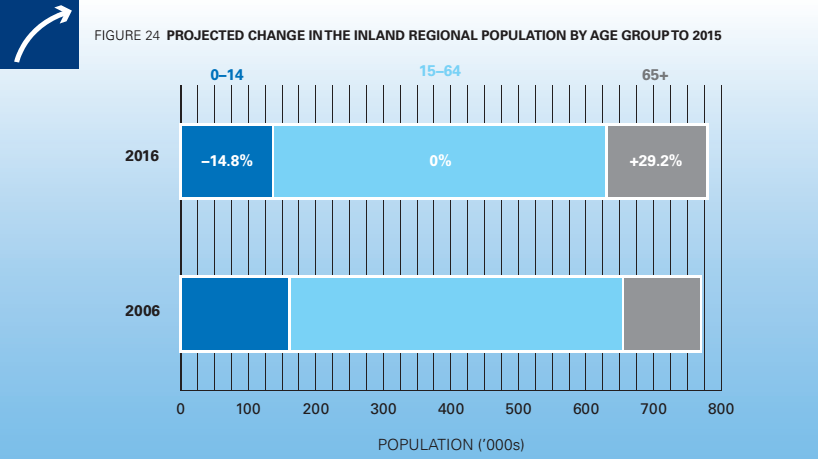 FIGURE 24 PROJECTED CHANGE IN THE INLAND REGIONAL POPULATION BY AGE GROUP TO 2015

0–14

15–64

65+

2016

–14.8%

0%

+29.2%

2006

0
100
200
300
400
500
600
700
800

POPULATION ('000s)